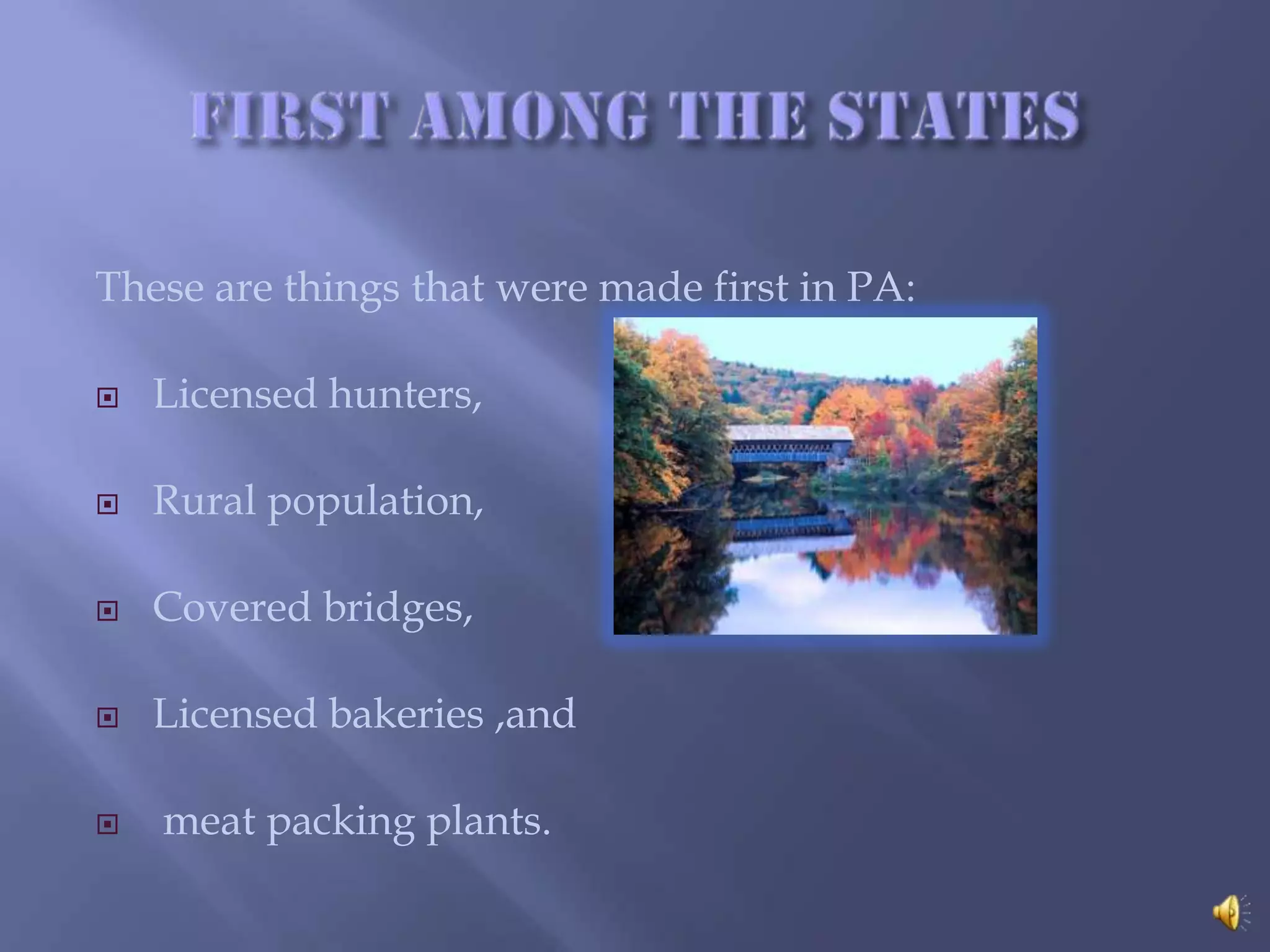 FIRST AMONG THE STATES

These are things that were made first in PA:

Licensed hunters,

Rural population,

Covered bridges,

Licensed bakeries ,and

meat packing plants.